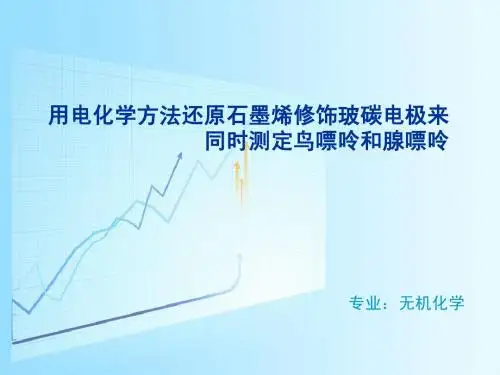 用电化学方法还原石墨烯修饰玻碳电极来同时测定鸟嘌呤和腺嘌呤

专业：无机化学